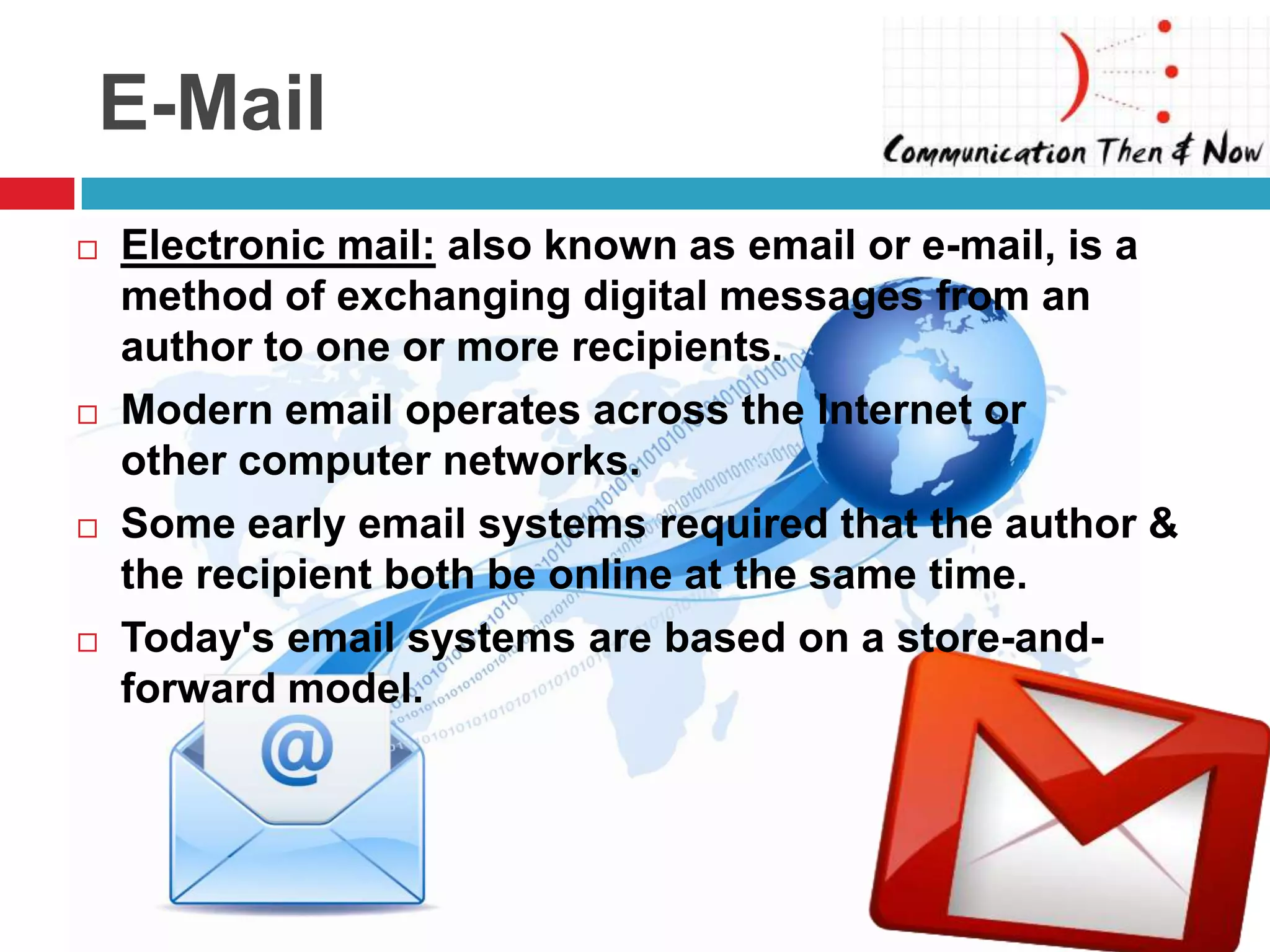 E-Mail

Communication Then & Now

□ Electronic mail: also known as email or e-mail, is a method of exchanging digital messages from an author to one or more recipients.

□ Modern email operates across the Internet or other computer networks.

□ Some early email systems required that the author & the recipient both be online at the same time.

□ Today's email systems are based on a store-and-forward model.

@